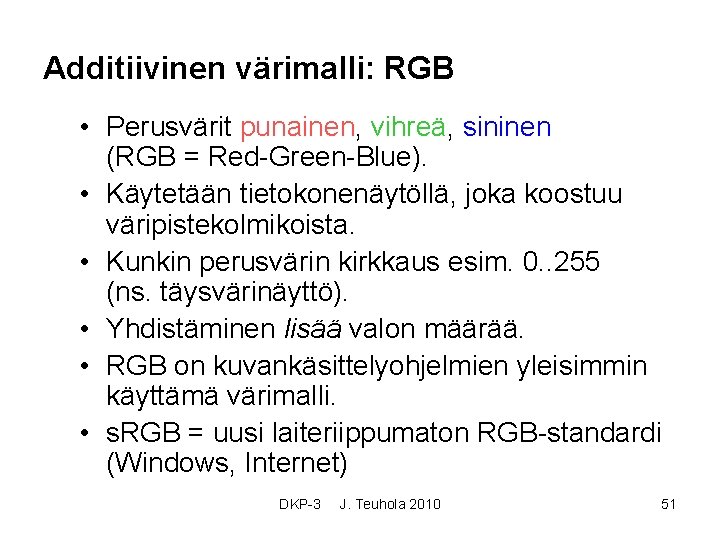 Additiivinen värimalli: RGB

• Perusvärit punainen, vihreä, sininen (RGB = Red-Green-Blue).
• Käytetään tietokonenäytöllä, joka koostuu väripistekolmikoista.
• Kunkin perusvärin kirkkaus esim. 0..255 (ns. täysvärinäyttö).
• Yhdistäminen lisää valon määrää.
• RGB on kuvankäsittelyohjelmien yleisimmin käyttämä värimalli.
• sRGB = uusi laiteriippumaton RGB-standardi (Windows, Internet)

DKP-3 J. Teuhola 2010

51